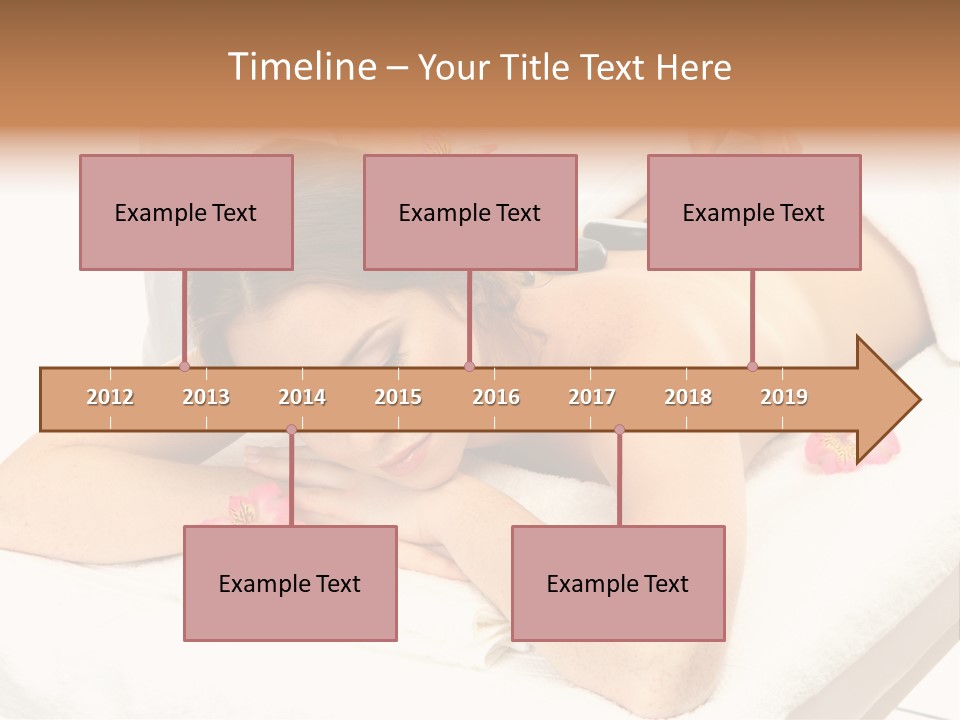 Timeline – Your Title Text Here

Example Text

Example Text

Example Text

2012 2013 2014 2015 2016 2017 2018 2019

Example Text

Example Text